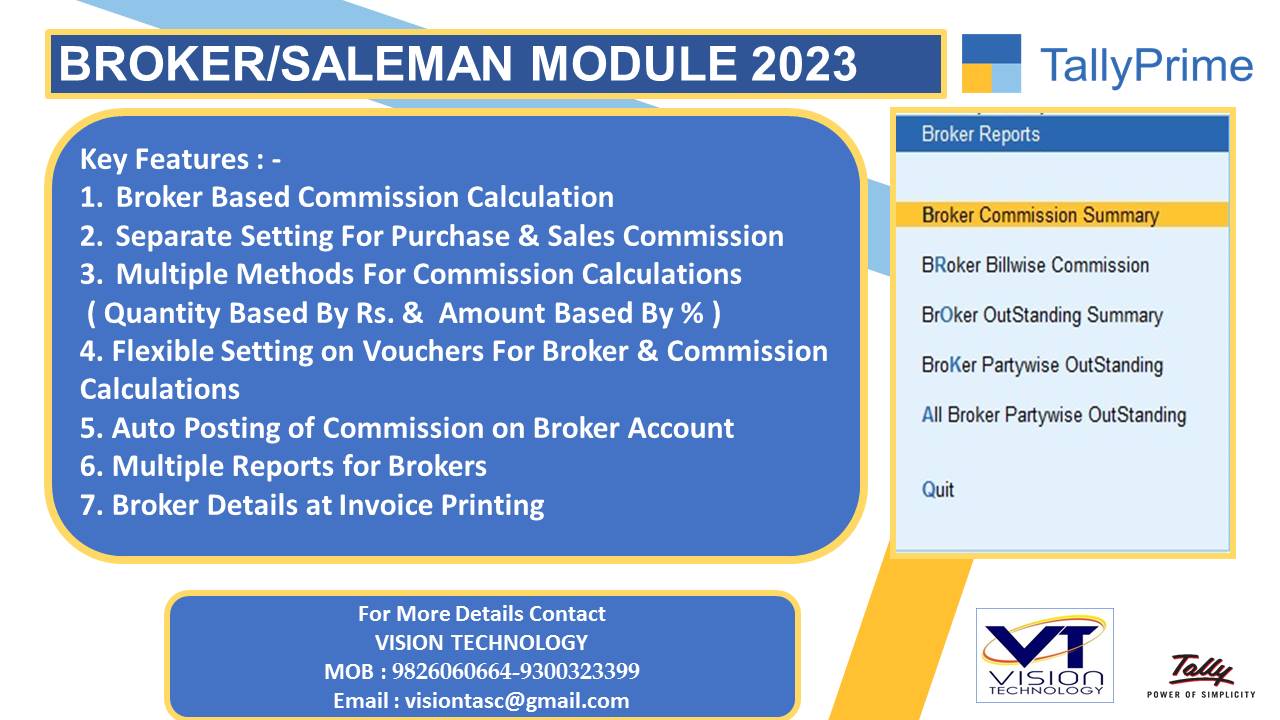 BROKER/SALEMAN MODULE 2023

TallyPrime

Key Features : -
1. Broker Based Commission Calculation
2. Separate Setting For Purchase & Sales Commission
3. Multiple Methods For Commission Calculations ( Quantity Based By Rs. & Amount Based By % )
4. Flexible Setting on Vouchers For Broker & Commission Calculations
5. Auto Posting of Commission on Broker Account
6. Multiple Reports for Brokers
7. Broker Details at Invoice Printing

Broker Reports

Broker Commission Summary
BRoker Billwise Commission
BrOker OutStanding Summary
BroKer Partywise OutStanding
All Broker Partywise OutStanding

Quit

For More Details Contact
VISION TECHNOLOGY
MOB : 9826060664-9300323399
Email : visiontasc@gmail.com

VT
VISION
TECHNOLOGY

Tally
POWER OF SIMPLICITY